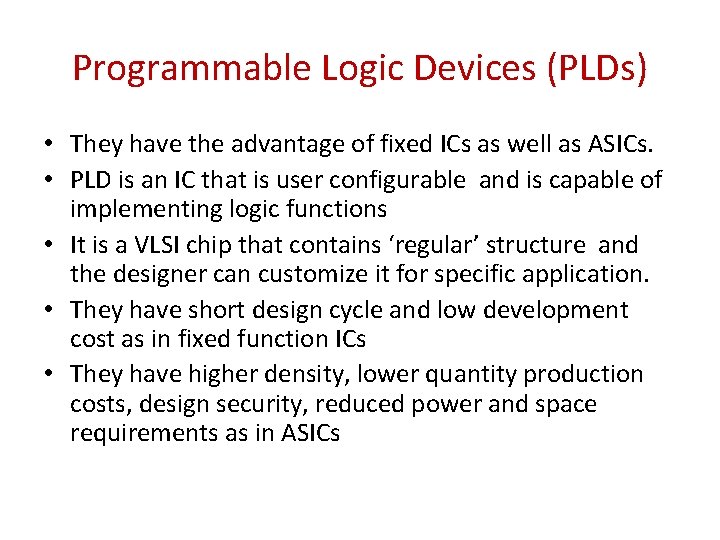 Programmable Logic Devices (PLDs)

• They have the advantage of fixed ICs as well as ASICs.
• PLD is an IC that is user configurable and is capable of implementing logic functions
• It is a VLSI chip that contains ‘regular’ structure and the designer can customize it for specific application.
• They have short design cycle and low development cost as in fixed function ICs
• They have higher density, lower quantity production costs, design security, reduced power and space requirements as in ASICs